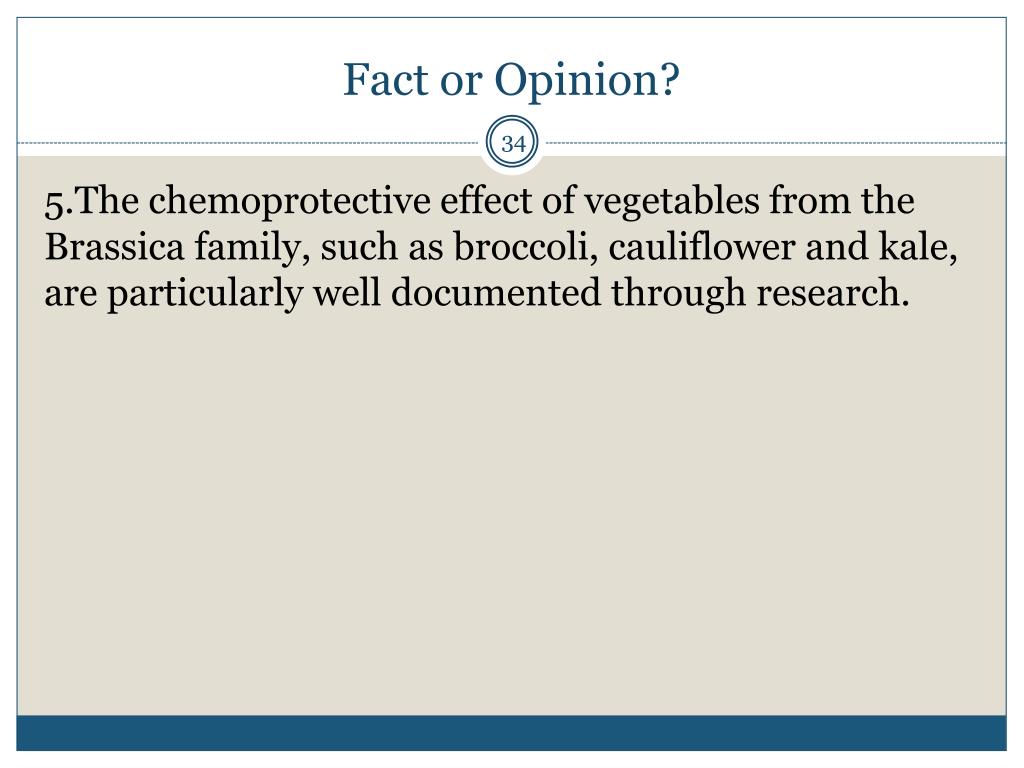 Fact or Opinion?

34

5.The chemoprotective effect of vegetables from the Brassica family, such as broccoli, cauliflower and kale, are particularly well documented through research.